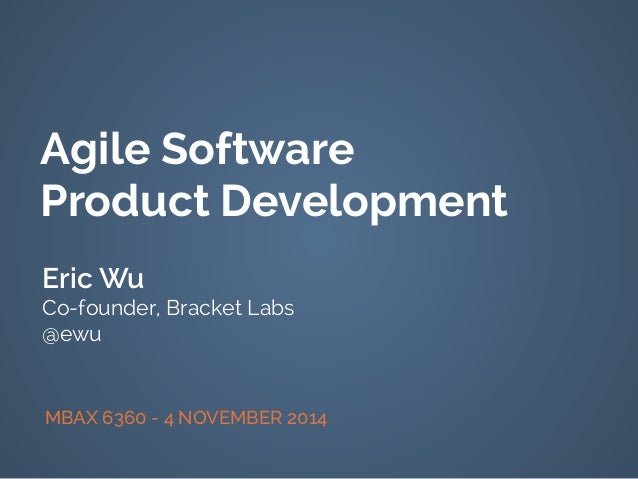 Agile Software Product Development

Eric Wu
Co-founder, Bracket Labs
@ewu

MBAX 6360 - 4 NOVEMBER 2014